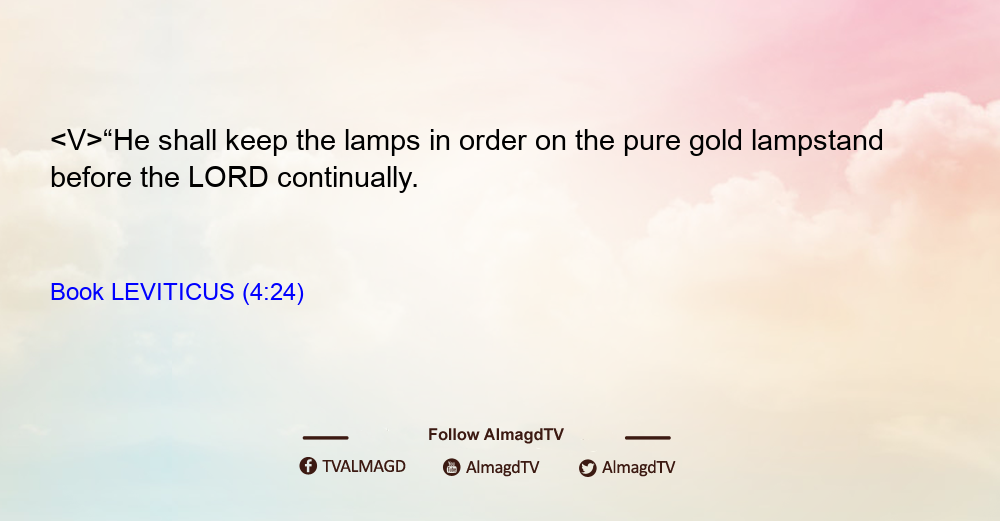 <V>“He shall keep the lamps in order on the pure gold lampstand before the LORD continually.

Book LEVITICUS (4:24)

Follow AlmagdTV

TVALMAGD AlmagdTV AlmagdTV